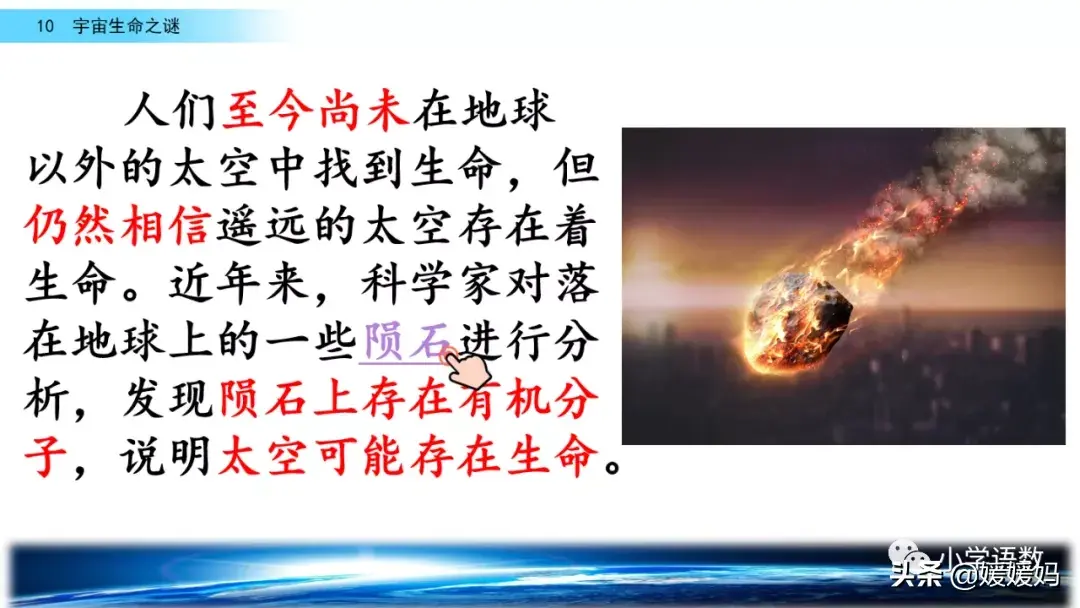 10 宇宙生命之谜

人们至今尚未在地球以外的太空中找到生命，但仍然相信遥远的太空存在着生命。近年来，科学家对落在地球上的一些陨石进行分析，发现陨石上存在有机分子，说明太空可能存在生命。

小学语数
头条 @媛媛妈